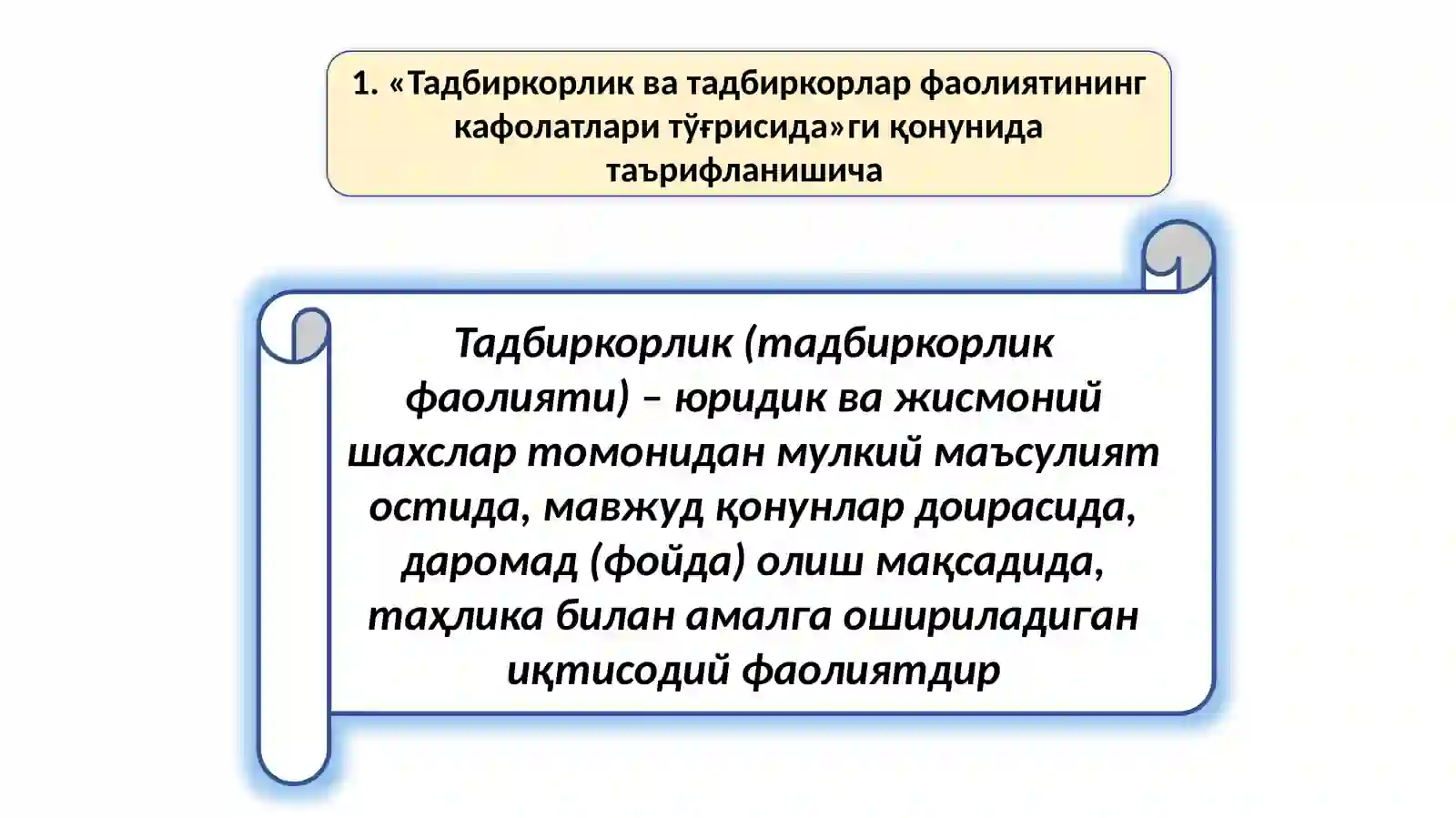 1. «Тадбиркорлик ва тадбиркорлар фаолиятининг кафолатлари тўғрисида»ги қонунида таърифланишича

Тадбиркорлик (тадбиркорлик фаолияти) – юридик ва жисмоний шахслар томонидан мулкий маъсулият остида, мавжуд қонунлар доирасида, даромад (фойда) олиш мақсадида, таҳлика билан амалга ошириладиган иқтисодий фаолиятдир